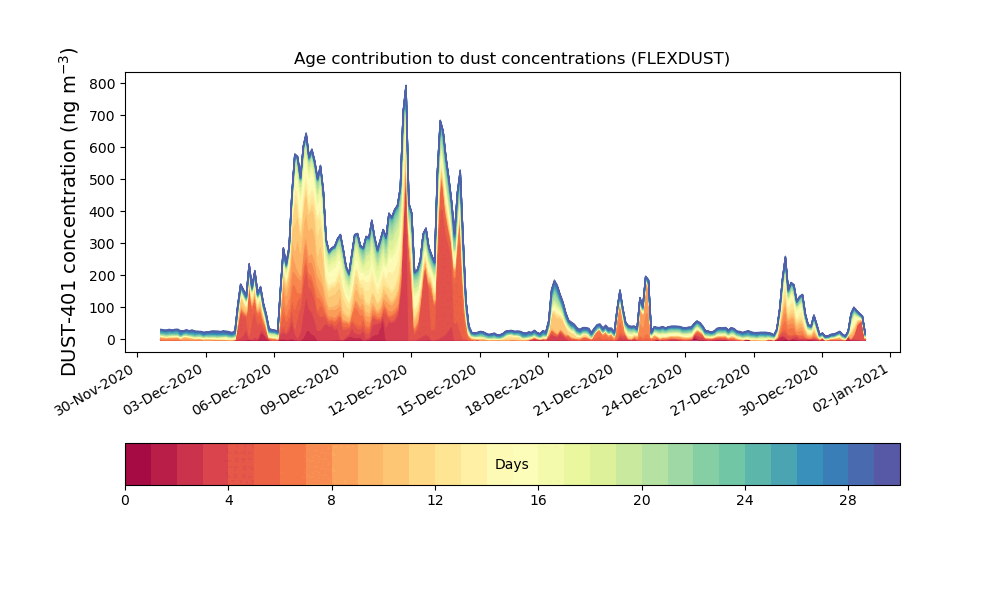 Age contribution to dust concentrations (FLEXDUST)

DUST-401 concentration (ng m$^{-3}$)

800
700
600
500
400
300
200
100
0

30-Nov-2020
03-Dec-2020
06-Dec-2020
09-Dec-2020
12-Dec-2020
15-Dec-2020
18-Dec-2020
21-Dec-2020
24-Dec-2020
27-Dec-2020
30-Dec-2020
02-Jan-2021

Days

0
4
8
12
16
20
24
28